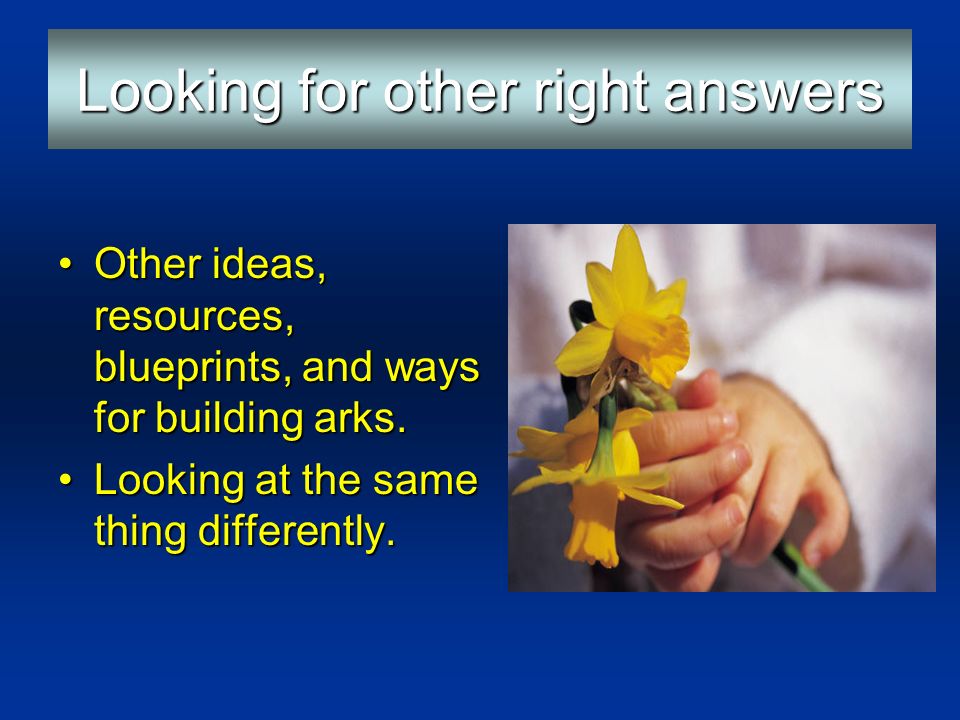 Looking for other right answers

• Other ideas, resources, blueprints, and ways for building arks.
• Looking at the same thing differently.